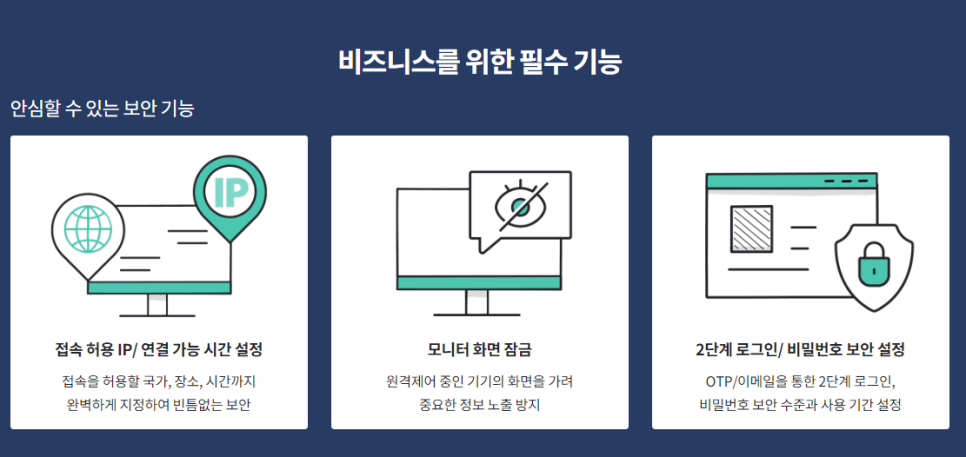 비즈니스를 위한 필수 기능

안심할 수 있는 보안 기능

IP

접속 허용 IP/ 연결 가능 시간 설정

접속을 허용할 국가, 장소, 시간까지
완벽하게 지정하여 빈틈없는 보안

모니터 화면 잠금

원격제어 중인 기기의 화면을 가려
중요한 정보 노출 방지

2단계 로그인/ 비밀번호 보안 설정

OTP/이메일을 통한 2단계 로그인,
비밀번호 보안 수준과 사용 기간 설정